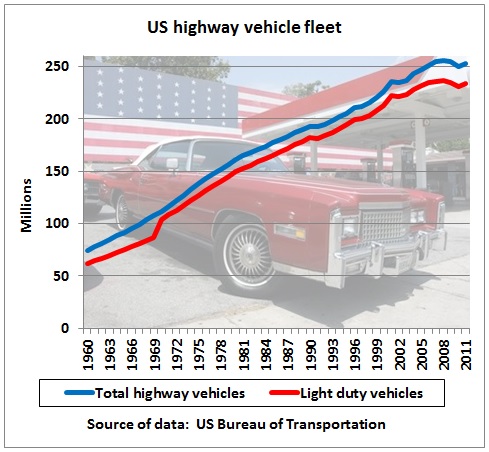 US highway vehicle fleet

Millions

250
200
150
100
50
0

1960
1963
1966
1969
1972
1975
1978
1981
1984
1987
1990
1993
1996
1999
2002
2005
2008
2011

Total highway vehicles
Light duty vehicles

Source of data: US Bureau of Transportation